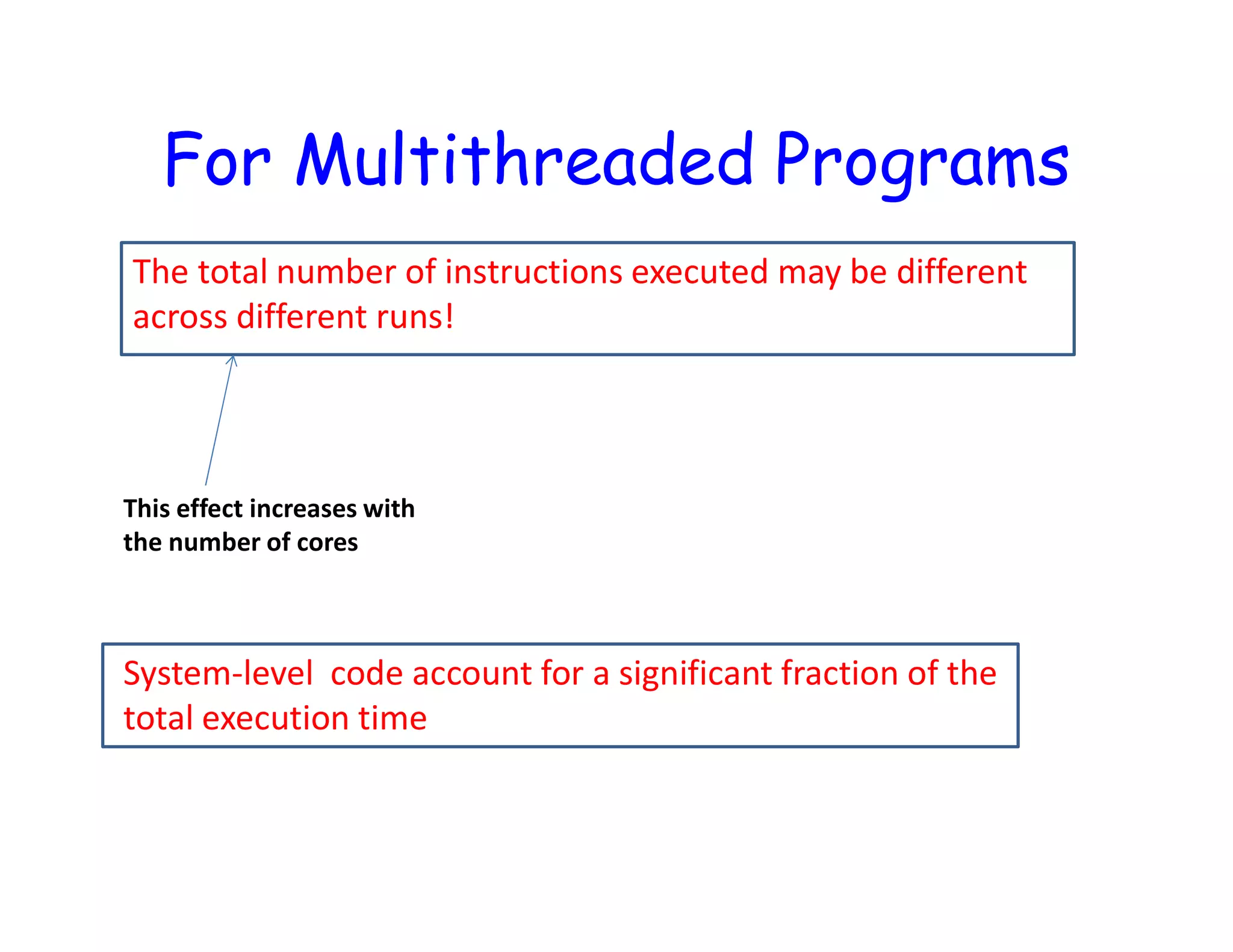 For Multithreaded Programs

The total number of instructions executed may be different across different runs!

This effect increases with the number of cores

System-level  code account for a significant fraction of the total execution time